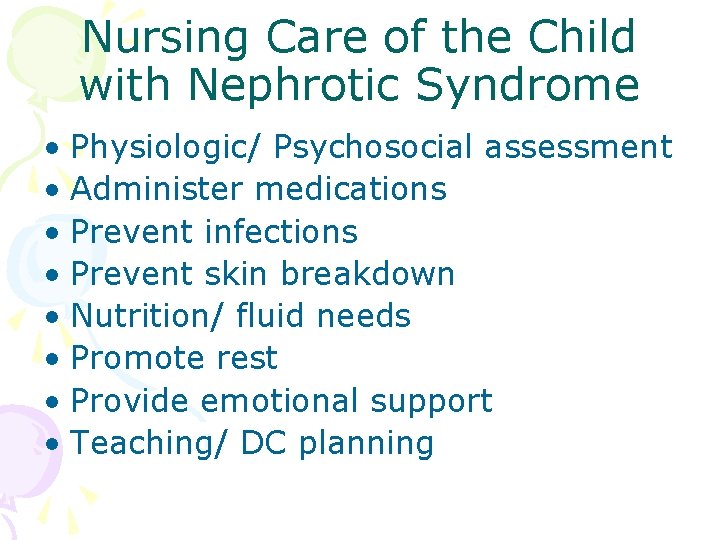 Nursing Care of the Child with Nephrotic Syndrome

• Physiologic/ Psychosocial assessment
• Administer medications
• Prevent infections
• Prevent skin breakdown
• Nutrition/ fluid needs
• Promote rest
• Provide emotional support
• Teaching/ DC planning